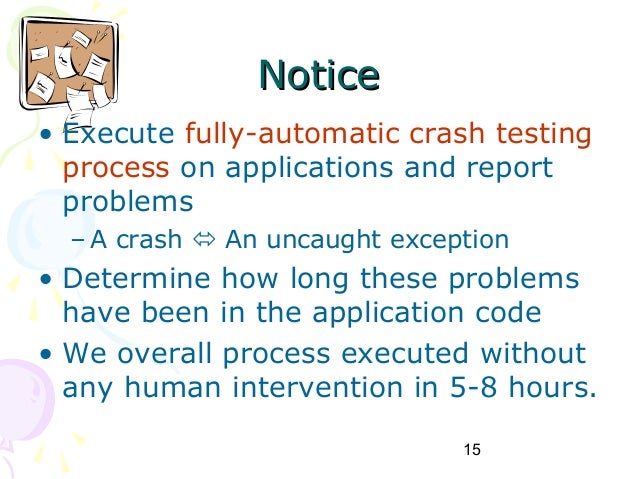 Notice

• Execute fully-automatic crash testing process on applications and report problems
  – A crash ⇔ An uncaught exception
• Determine how long these problems have been in the application code
• We overall process executed without any human intervention in 5-8 hours.

15